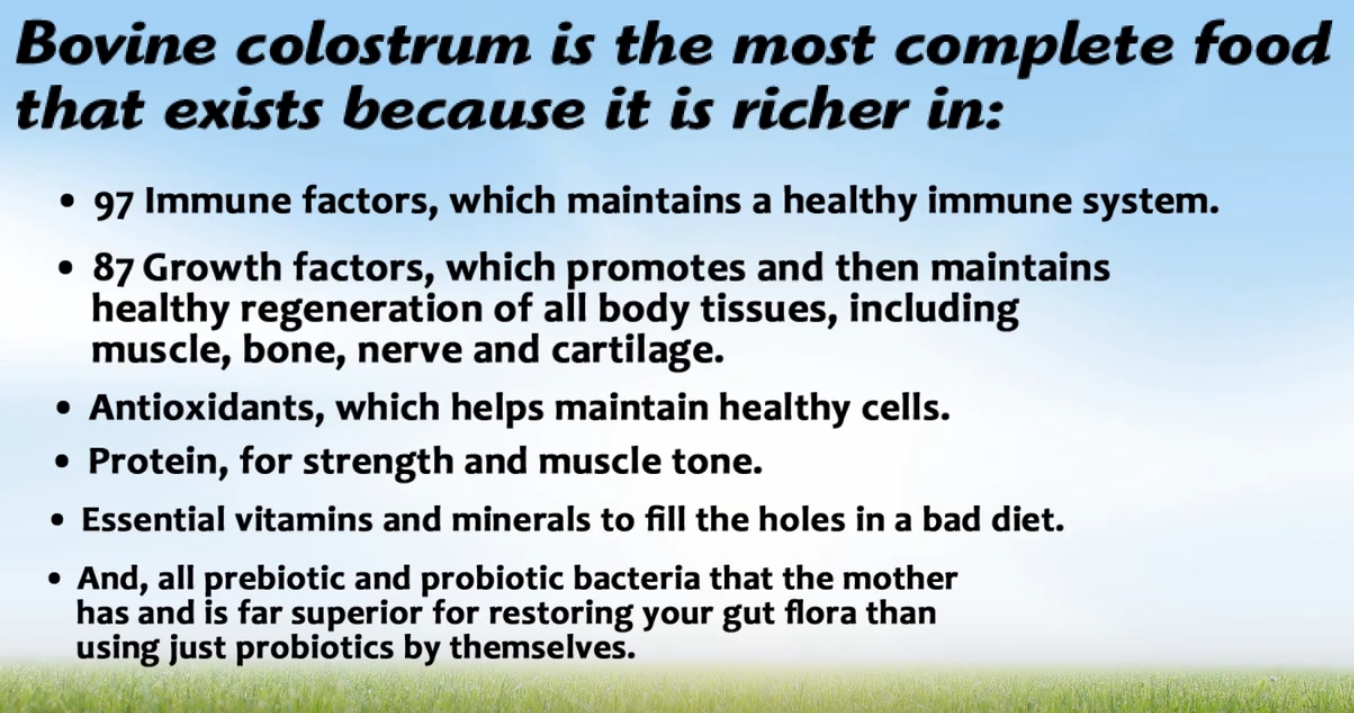 Bovine colostrum is the most complete food that exists because it is richer in:

• 97 Immune factors, which maintains a healthy immune system.

• 87 Growth factors, which promotes and then maintains healthy regeneration of all body tissues, including muscle, bone, nerve and cartilage.

• Antioxidants, which helps maintain healthy cells.

• Protein, for strength and muscle tone.

• Essential vitamins and minerals to fill the holes in a bad diet.

• And, all prebiotic and probiotic bacteria that the mother has and is far superior for restoring your gut flora than using just probiotics by themselves.